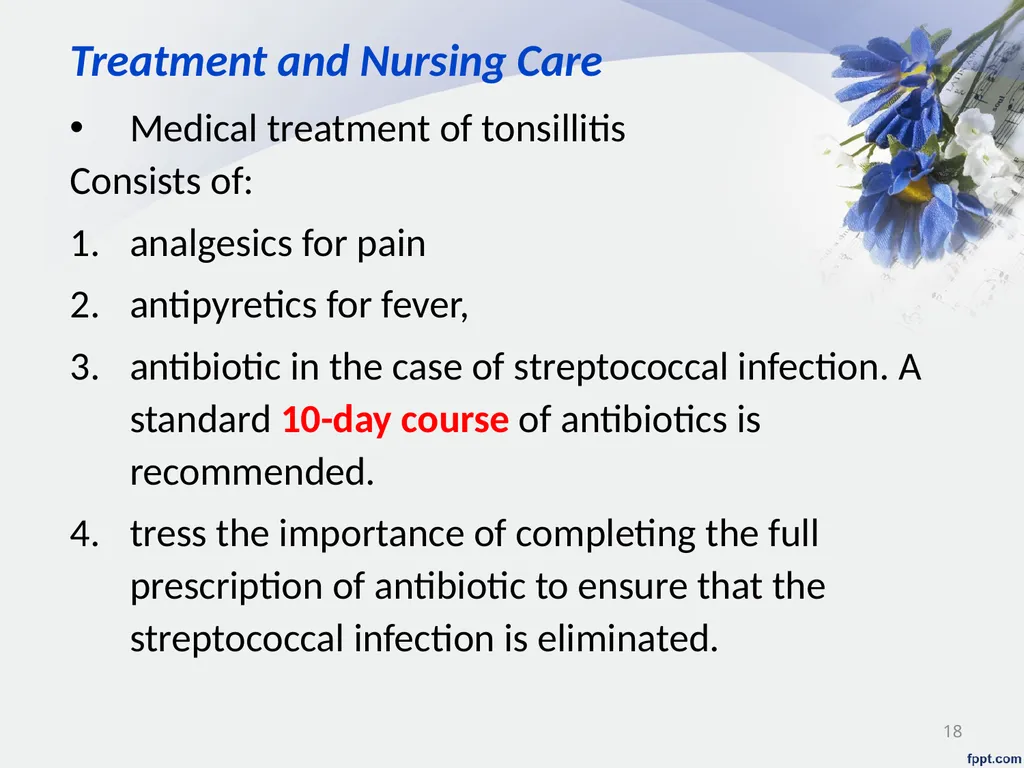 Treatment and Nursing Care

• Medical treatment of tonsillitis

Consists of:

1. analgesics for pain
2. antipyretics for fever,
3. antibiotic in the case of streptococcal infection. A standard 10-day course of antibiotics is recommended.
4. tress the importance of completing the full prescription of antibiotic to ensure that the streptococcal infection is eliminated.

18

fppt.com